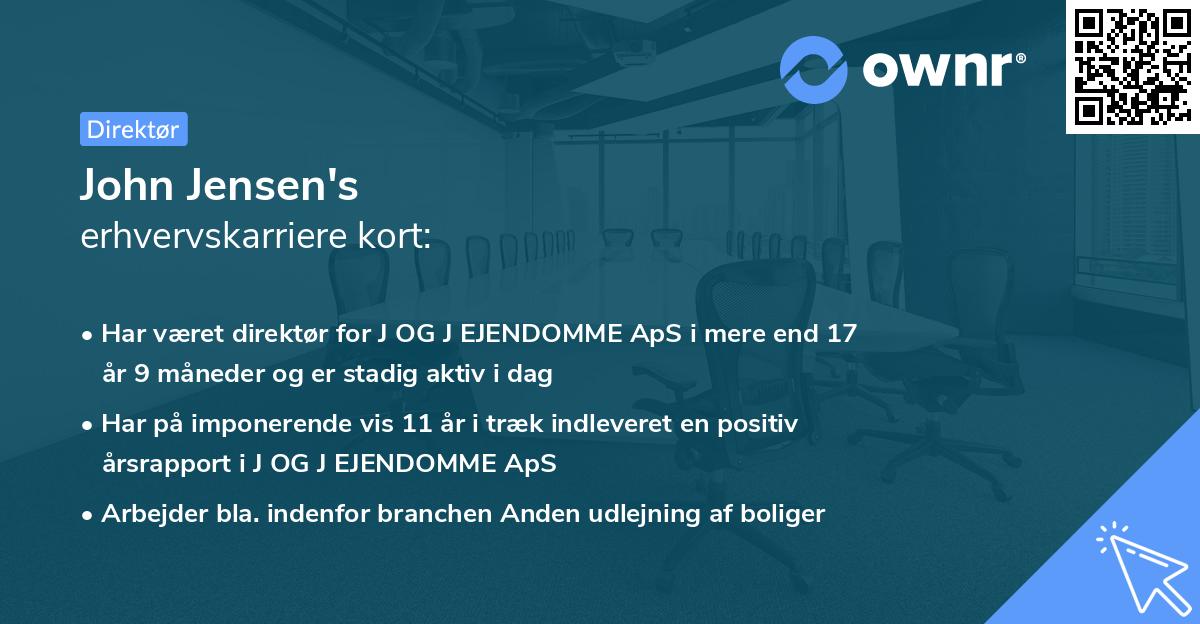 ownr®

Direktør

John Jensen's
erhvervskarriere kort:

• Har været direktør for J OG J EJENDOMME ApS i mere end 17 år 9 måneder og er stadig aktiv i dag

• Har på imponerende vis 11 år i træk indleveret en positiv årsrapport i J OG J EJENDOMME ApS

• Arbejder bla. indenfor branchen Anden udlejning af boliger